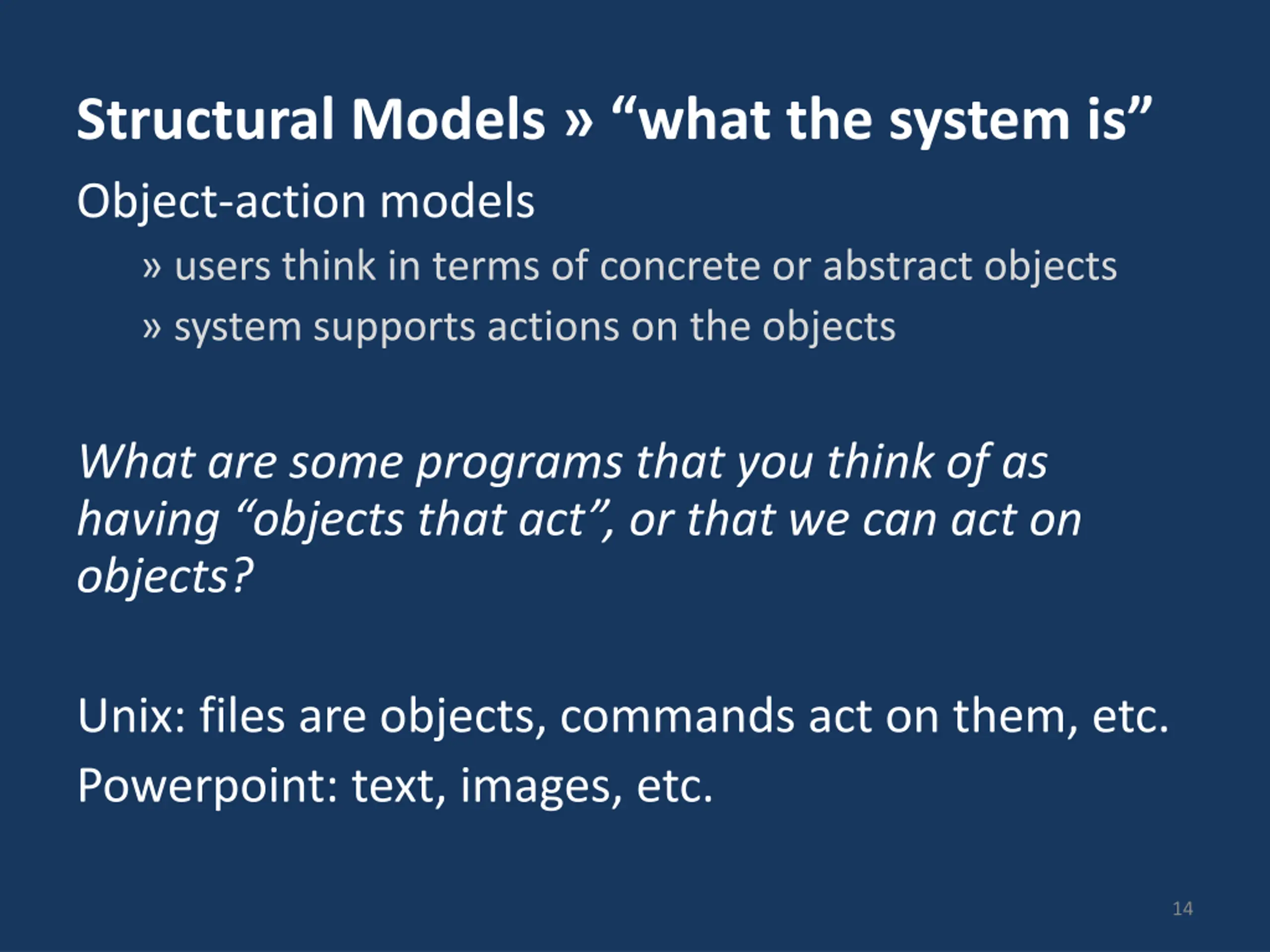 Structural Models » “what the system is”

Object-action models

» users think in terms of concrete or abstract objects

» system supports actions on the objects

What are some programs that you think of as having “objects that act”, or that we can act on objects?

Unix: files are objects, commands act on them, etc.

Powerpoint: text, images, etc.

14